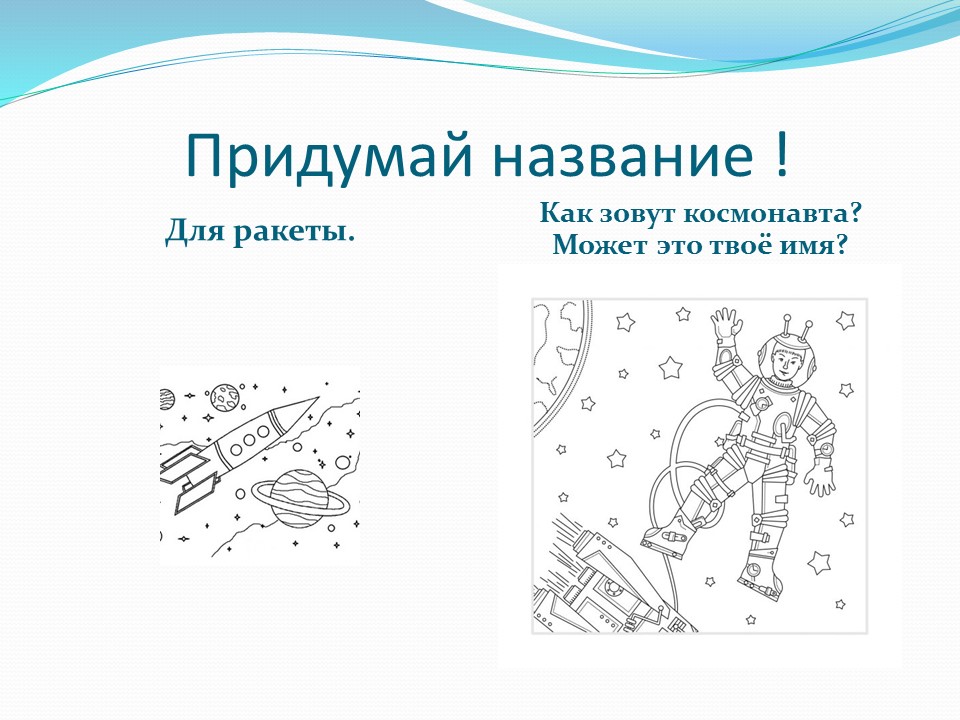 Придумай название !

Для ракеты.

Как зовут космонавта?
Может это твоё имя?